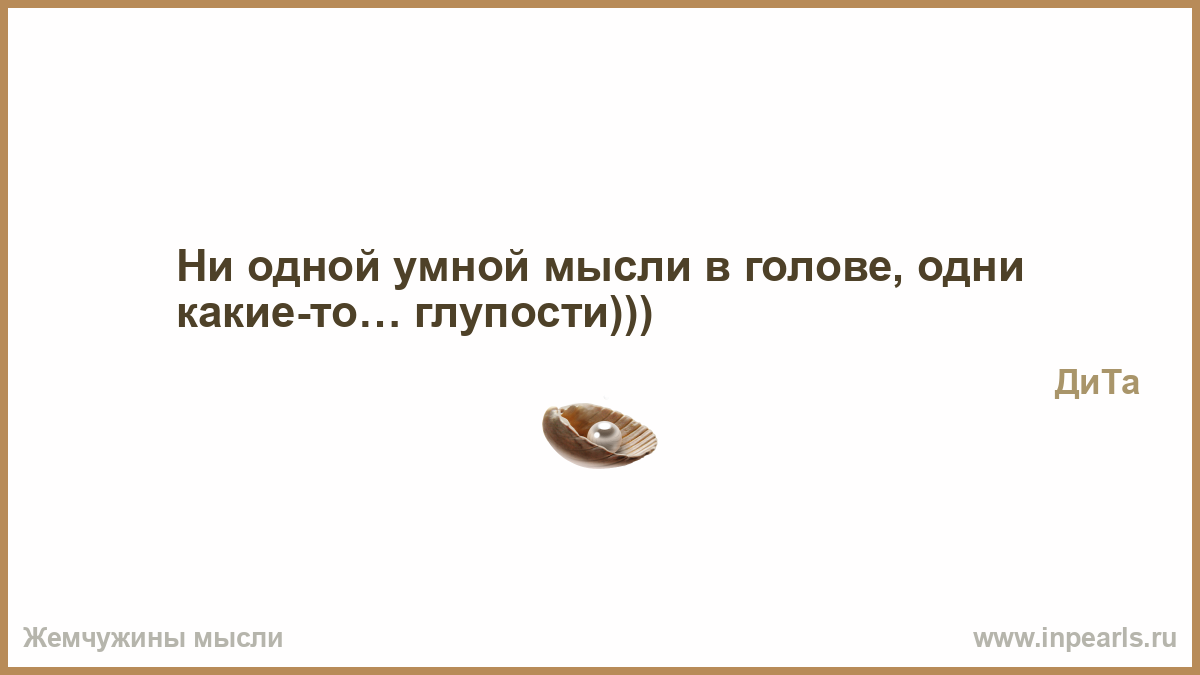 Ни одной умной мысли в голове, одни какие-то… глупости)))

ДиТа

Жемчужины мысли

www.inpearls.ru